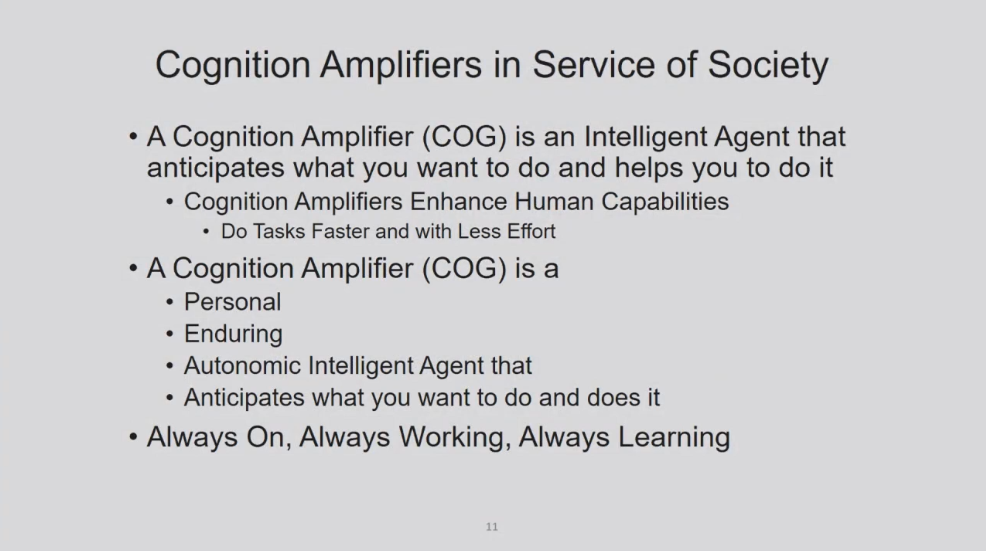 Cognition Amplifiers in Service of Society

• A Cognition Amplifier (COG) is an Intelligent Agent that anticipates what you want to do and helps you to do it
  • Cognition Amplifiers Enhance Human Capabilities
    • Do Tasks Faster and with Less Effort
• A Cognition Amplifier (COG) is a
  • Personal
  • Enduring
  • Autonomic Intelligent Agent that
  • Anticipates what you want to do and does it
• Always On, Always Working, Always Learning

11